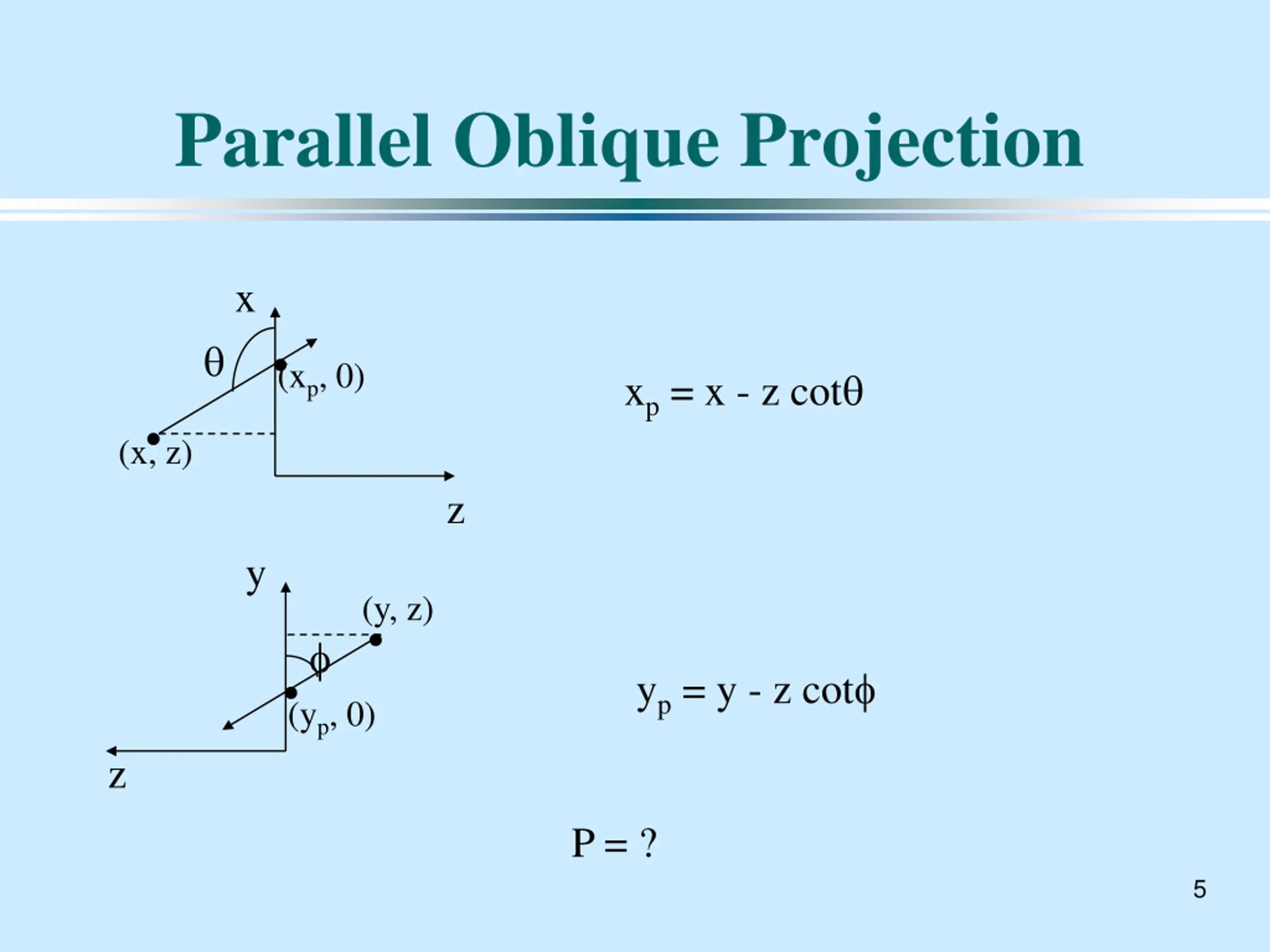 Parallel Oblique Projection

x

$\theta$

$(x_p, 0)$

(x, z)

z

$x_p = x - z \cot\theta$

y

(y, z)

$\phi$

$(y_p, 0)$

z

$y_p = y - z \cot\phi$

P = ?

5